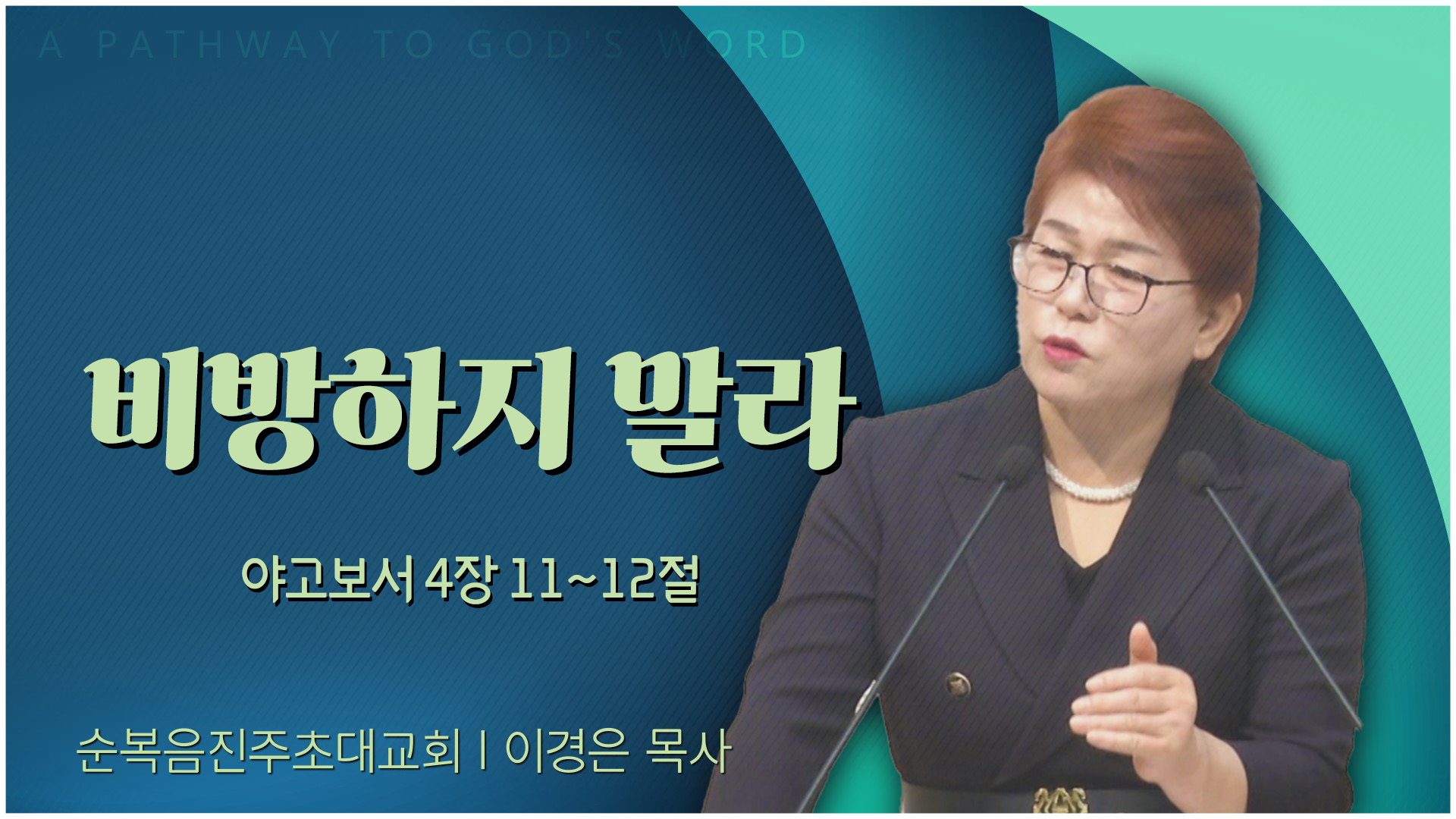 A PATHWAY TO GOD'S WORD

비방하지 말라

야고보서 4장 11~12절

순복음진주초대교회 | 이경은 목사